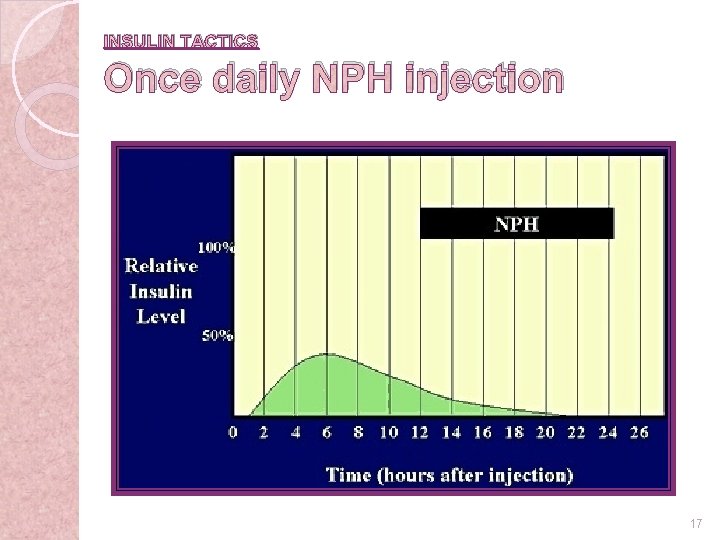 INSULIN TACTICS

Once daily NPH injection

NPH

100%

Relative Insulin Level

50%

0 2 4 6 8 10 12 14 16 18 20 22 24 26

Time (hours after injection)

17